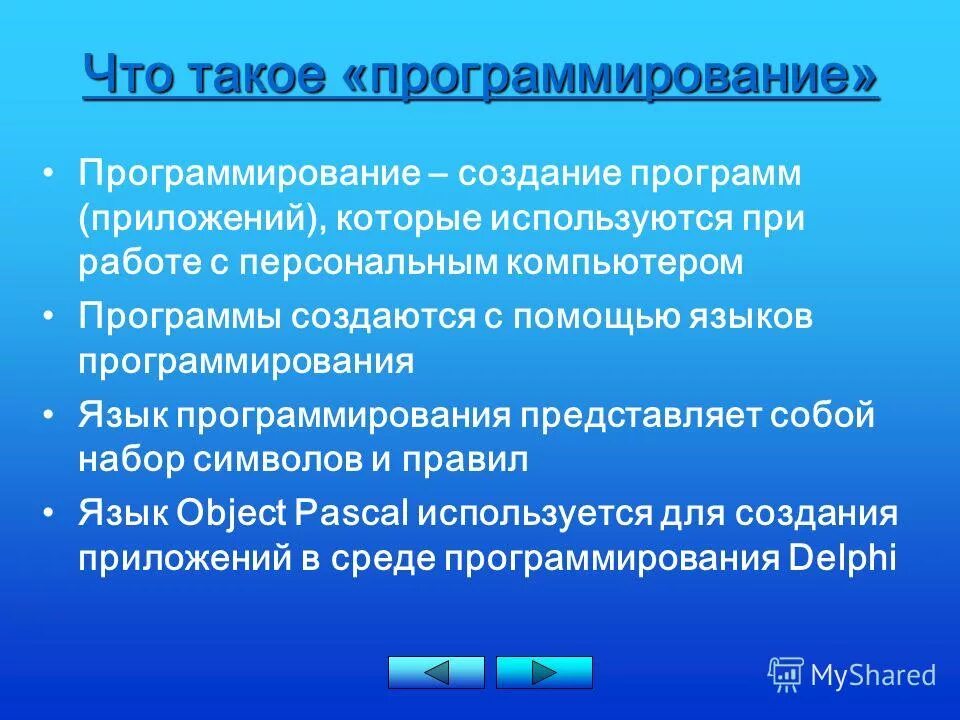 Что такое «программирование»

• Программирование – создание программ (приложений), которые используются при работе с персональным компьютером

• Программы создаются с помощью языков программирования

• Язык программирования представляет собой набор символов и правил

• Язык Object Pascal используется для создания приложений в среде программирования Delphi

MyShared